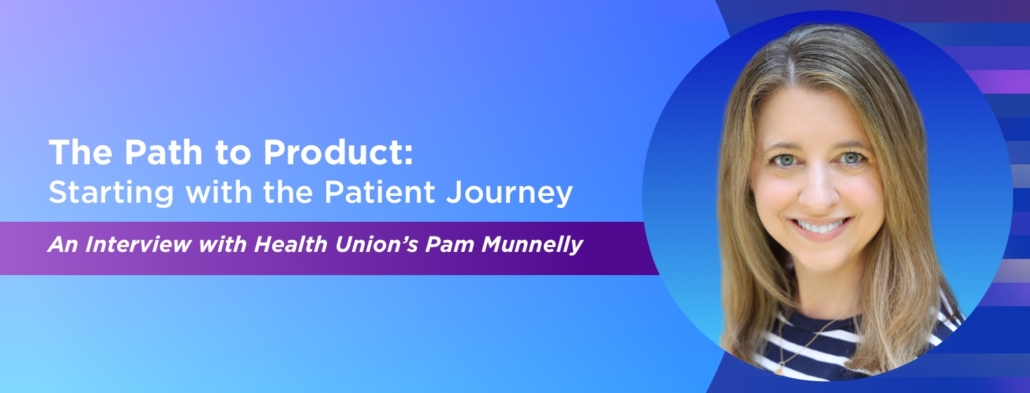 The Path to Product:
Starting with the Patient Journey

An Interview with Health Union's Pam Munnelly